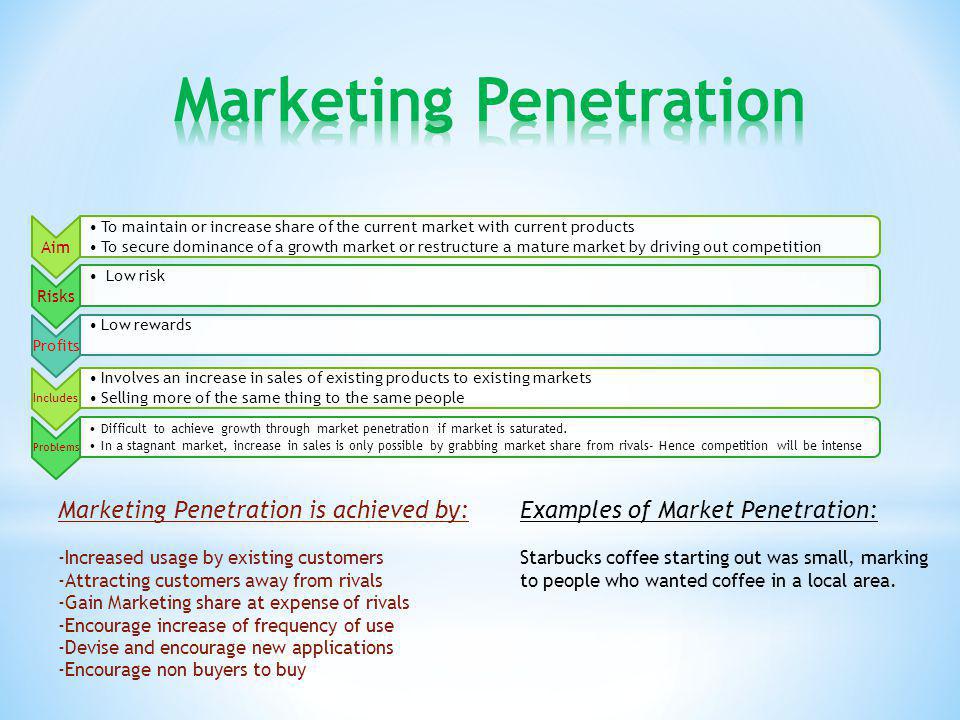 Marketing Penetration

Aim
• To maintain or increase share of the current market with current products
• To secure dominance of a growth market or restructure a mature market by driving out competition

Risks
• Low risk

Profits
• Low rewards

Includes
• Involves an increase in sales of existing products to existing markets
• Selling more of the same thing to the same people

Problems
• Difficult to achieve growth through market penetration if market is saturated.
• In a stagnant market, increase in sales is only possible by grabbing market share from rivals- Hence competition will be intense

Marketing Penetration is achieved by:

-Increased usage by existing customers
-Attracting customers away from rivals
-Gain Marketing share at expense of rivals
-Encourage increase of frequency of use
-Devise and encourage new applications
-Encourage non buyers to buy

Examples of Market Penetration:

Starbucks coffee starting out was small, marking to people who wanted coffee in a local area.